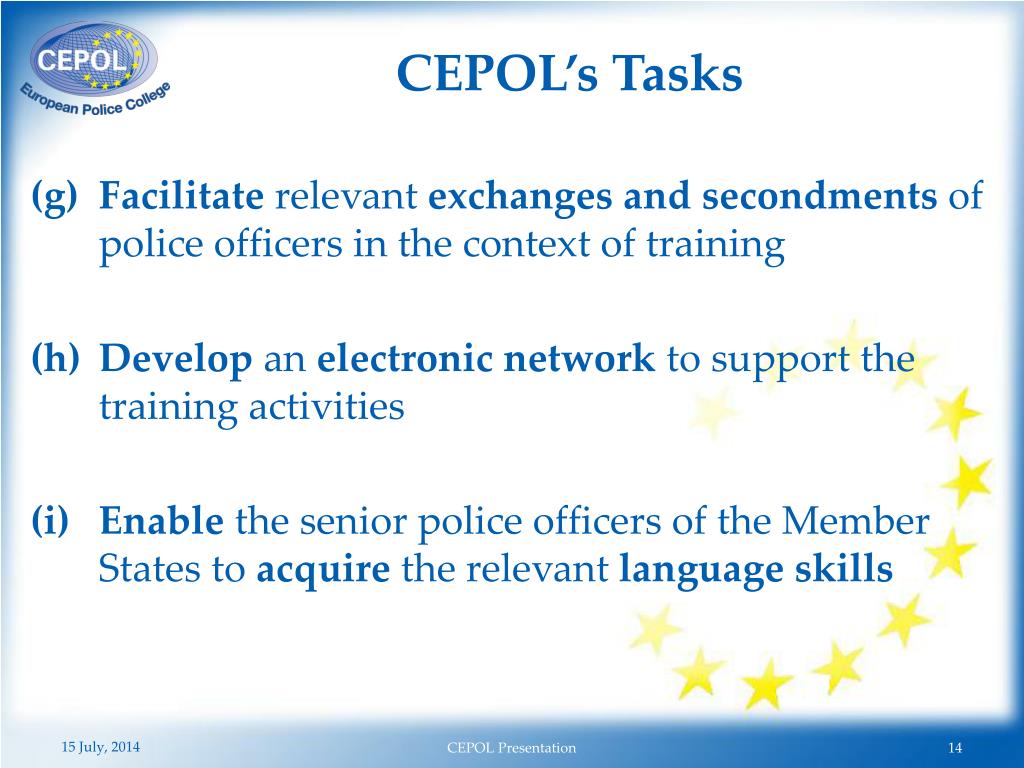 CEPOL
European Police College

CEPOL's Tasks

(g) Facilitate relevant exchanges and secondments of police officers in the context of training

(h) Develop an electronic network to support the training activities

(i) Enable the senior police officers of the Member States to acquire the relevant language skills

15 July, 2014

CEPOL Presentation

14